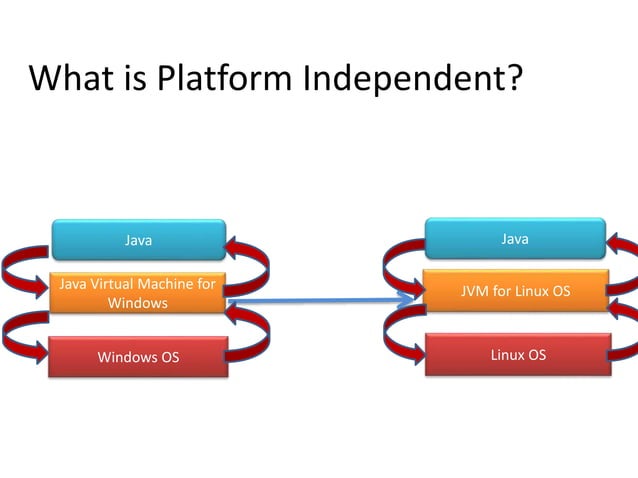 What is Platform Independent?

Java

Java Virtual Machine for Windows

Windows OS

Java

JVM for Linux OS

Linux OS